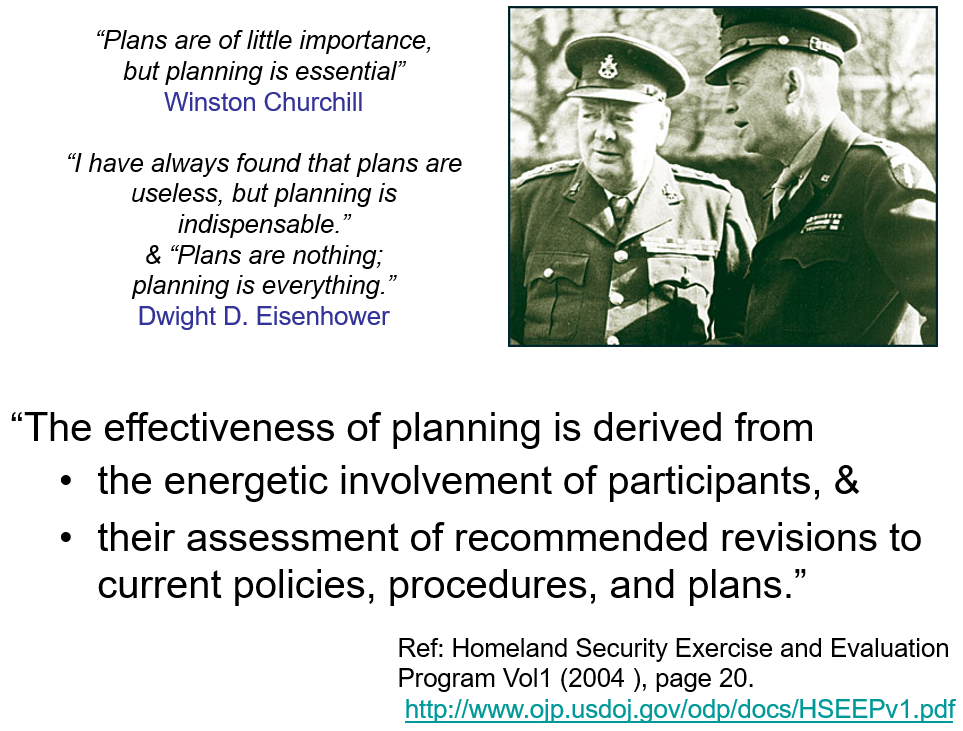 “Plans are of little importance, but planning is essential”
Winston Churchill

“I have always found that plans are useless, but planning is indispensable.”
& “Plans are nothing; planning is everything.”
Dwight D. Eisenhower

“The effectiveness of planning is derived from

• the energetic involvement of participants, &
• their assessment of recommended revisions to current policies, procedures, and plans.”

Ref: Homeland Security Exercise and Evaluation Program Vol1 (2004 ), page 20.
http://www.ojp.usdoj.gov/odp/docs/HSEEPv1.pdf